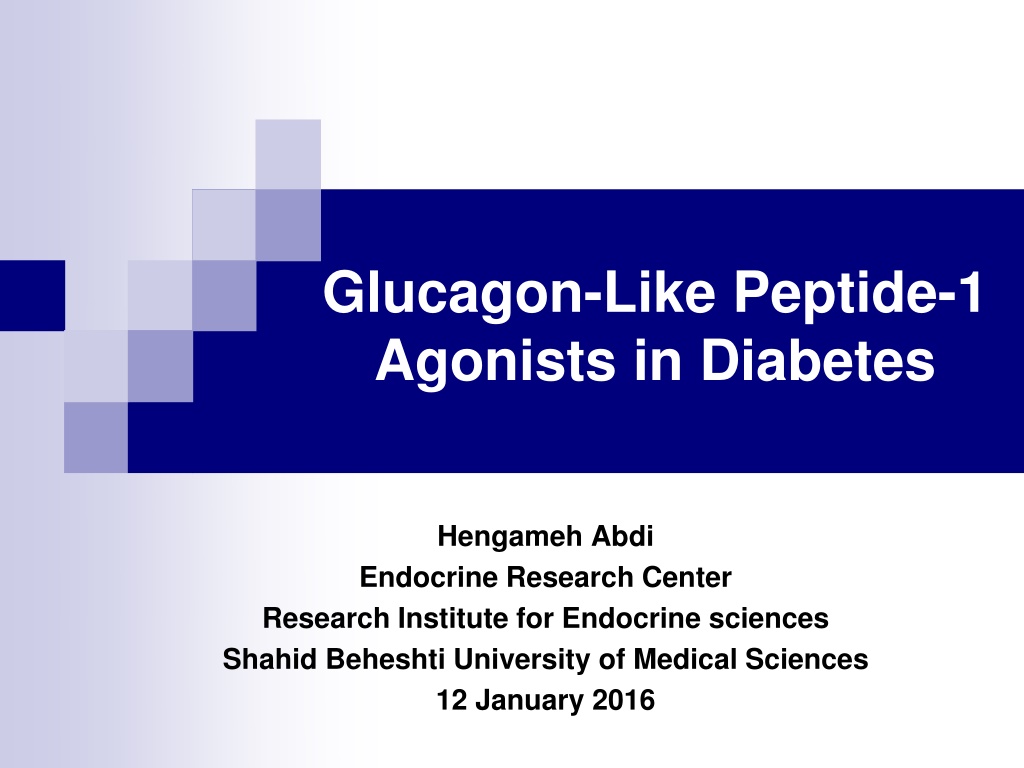 Glucagon-Like Peptide-1 Agonists in Diabetes

Hengameh Abdi
Endocrine Research Center
Research Institute for Endocrine sciences
Shahid Beheshti University of Medical Sciences
12 January 2016